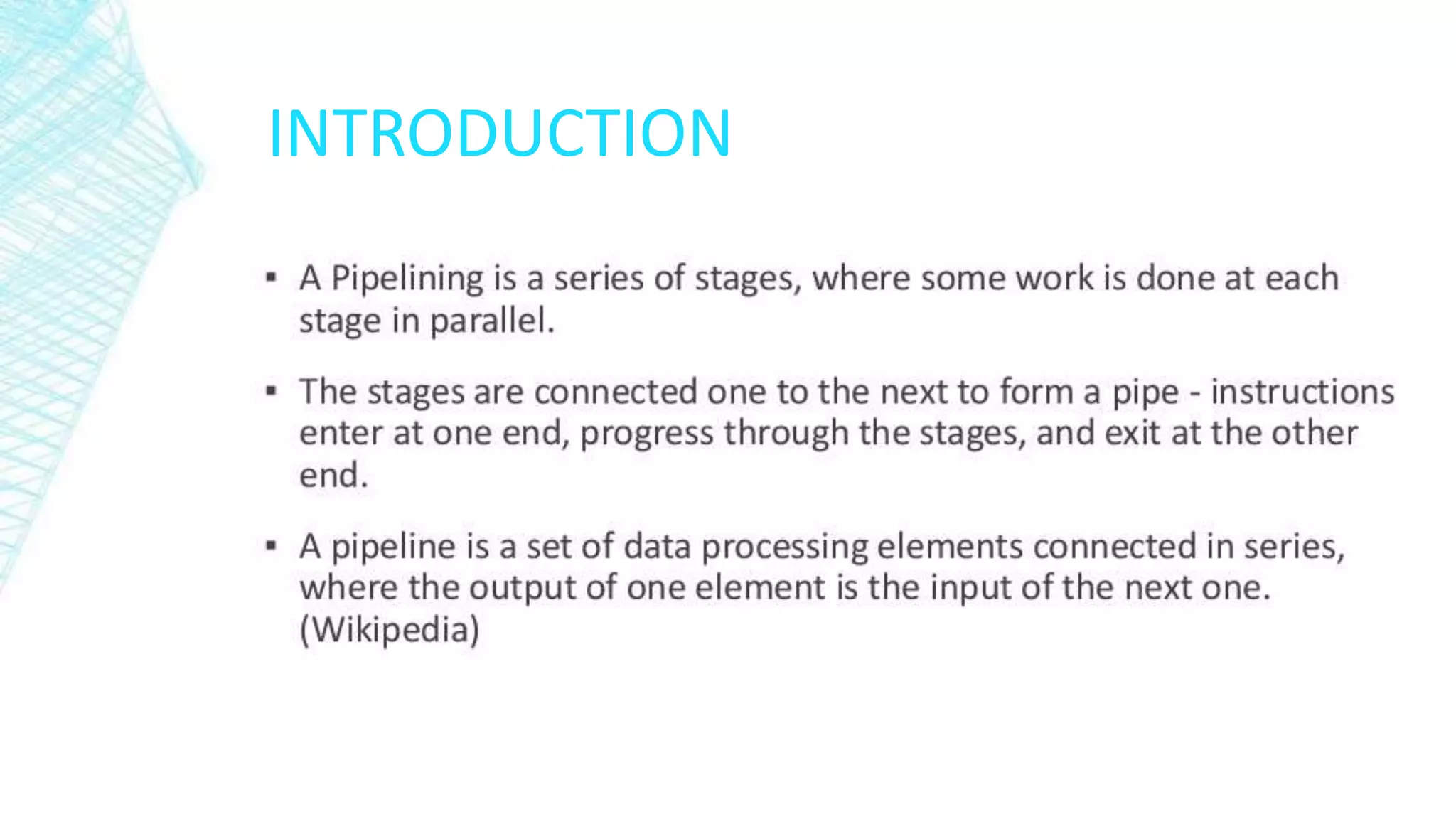 INTRODUCTION

▪ A Pipelining is a series of stages, where some work is done at each stage in parallel.

▪ The stages are connected one to the next to form a pipe - instructions enter at one end, progress through the stages, and exit at the other end.

▪ A pipeline is a set of data processing elements connected in series, where the output of one element is the input of the next one. (Wikipedia)